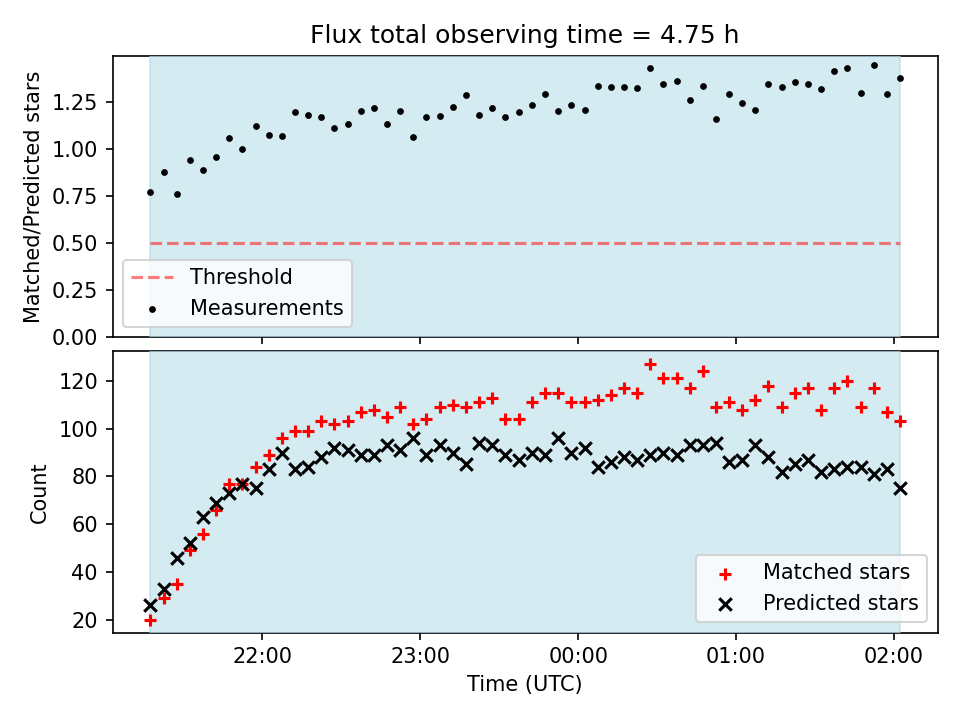 Flux total observing time = 4.75 h

Matched/Predicted stars

1.25
1.00
0.75
0.50
0.25
0.00

Threshold
Measurements

Count

120
100
80
60
40
20

Matched stars
Predicted stars

22:00
23:00
00:00
01:00
02:00

Time (UTC)